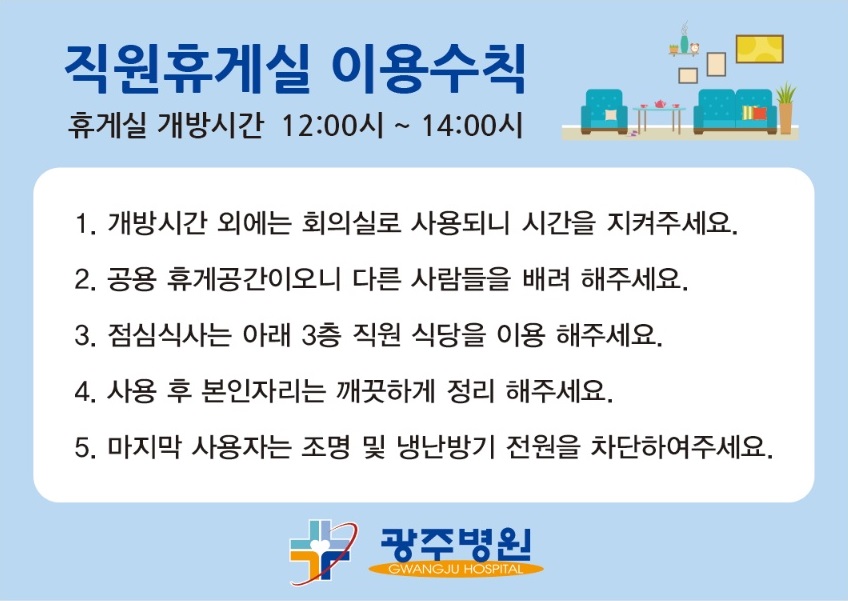 직원휴게실 이용수칙

휴게실 개방시간 12:00시 ~ 14:00시

1. 개방시간 외에는 회의실로 사용되니 시간을 지켜주세요.

2. 공용 휴게공간이오니 다른 사람들을 배려 해주세요.

3. 점심식사는 아래 3층 직원 식당을 이용 해주세요.

4. 사용 후 본인자리는 깨끗하게 정리 해주세요.

5. 마지막 사용자는 조명 및 냉난방기 전원을 차단하여주세요.

광주병원
GWANGJU HOSPITAL